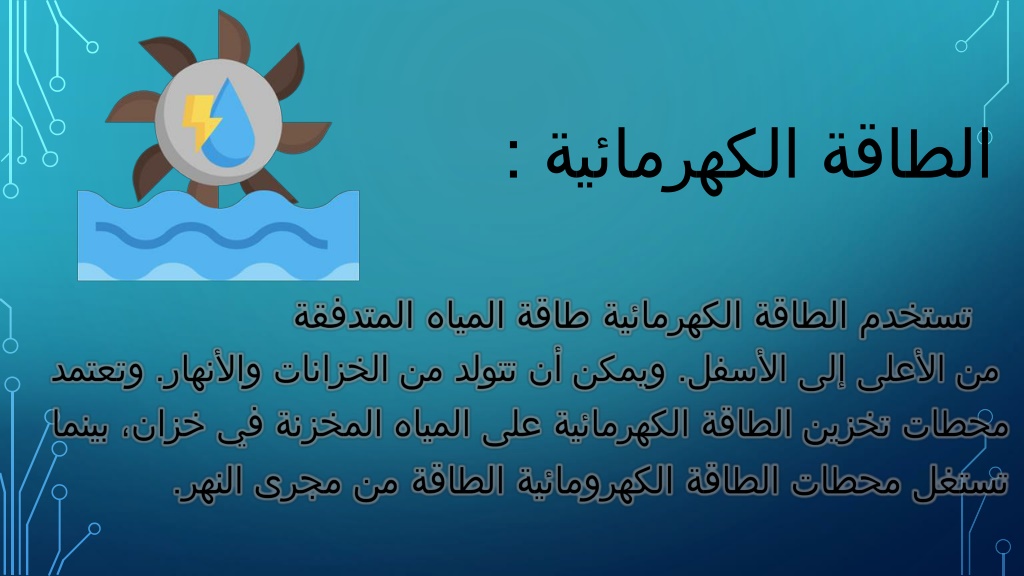 الطاقة الكهرمائية :

تستخدم الطاقة الكهرمائية طاقة المياه المتدفقة من الأعلى إلى الأسفل. ويمكن أن تتولد من الخزانات والأنهار. وتعتمد محطات تخزين الطاقة الكهرمائية على المياه المخزنة في خزان، بينما تستغل محطات الطاقة الكهرومائية الطاقة من مجرى النهر.